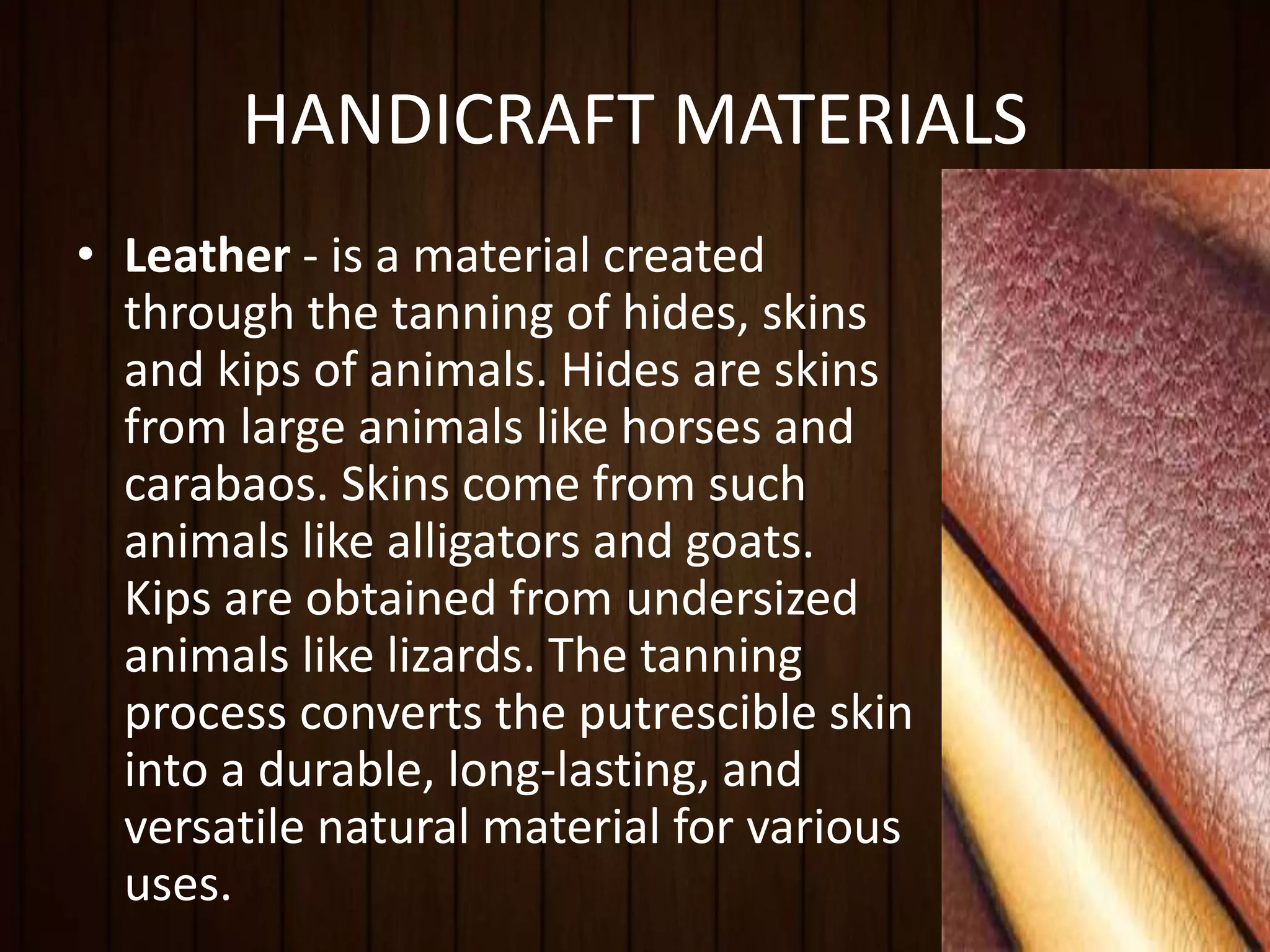 HANDICRAFT MATERIALS

• Leather - is a material created through the tanning of hides, skins and kips of animals. Hides are skins from large animals like horses and carabaos. Skins come from such animals like alligators and goats. Kips are obtained from undersized animals like lizards. The tanning process converts the putrescible skin into a durable, long-lasting, and versatile natural material for various uses.